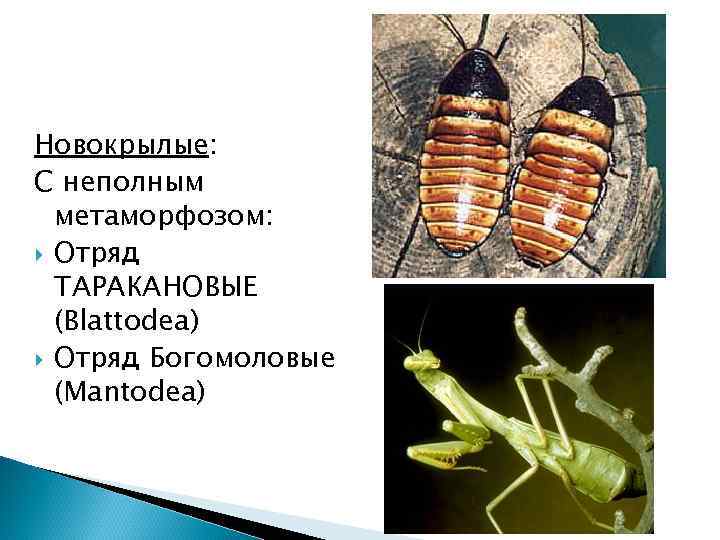 Новокрылые:
С неполным метаморфозом:
Отряд ТАРАКАНОВЫЕ (Blattodea)
Отряд Богомоловые (Mantodea)